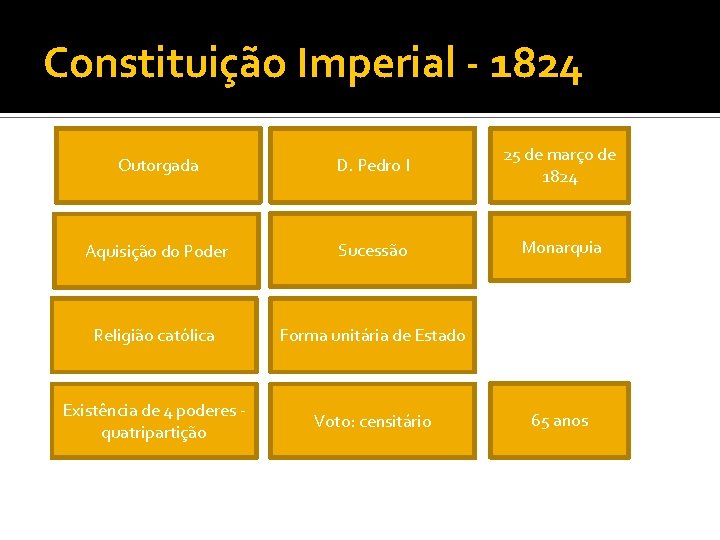 Constituição Imperial - 1824

Outorgada

D. Pedro I

25 de março de 1824

Aquisição do Poder

Sucessão

Monarquia

Religião católica

Forma unitária de Estado

Existência de 4 poderes - quatripartição

Voto: censitário

65 anos